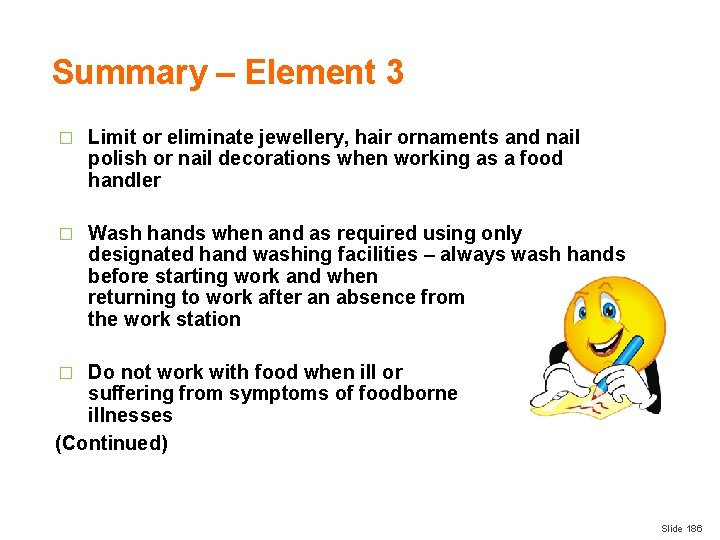 Summary – Element 3

□ Limit or eliminate jewellery, hair ornaments and nail polish or nail decorations when working as a food handler

□ Wash hands when and as required using only designated hand washing facilities – always wash hands before starting work and when returning to work after an absence from the work station

□ Do not work with food when ill or suffering from symptoms of foodborne illnesses

(Continued)

Slide 186